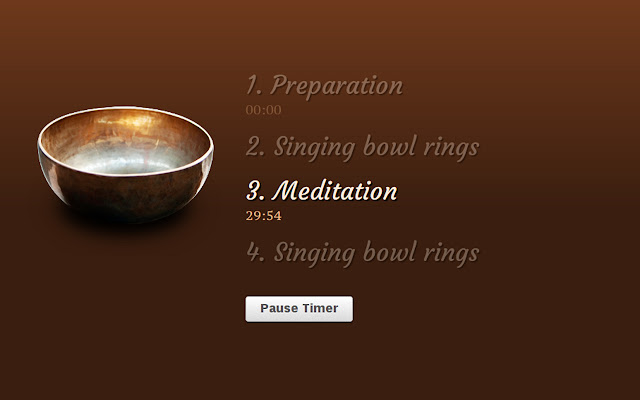 1. Preparation
00:00

2. Singing bowl rings

3. Meditation
29:54

4. Singing bowl rings

Pause Timer